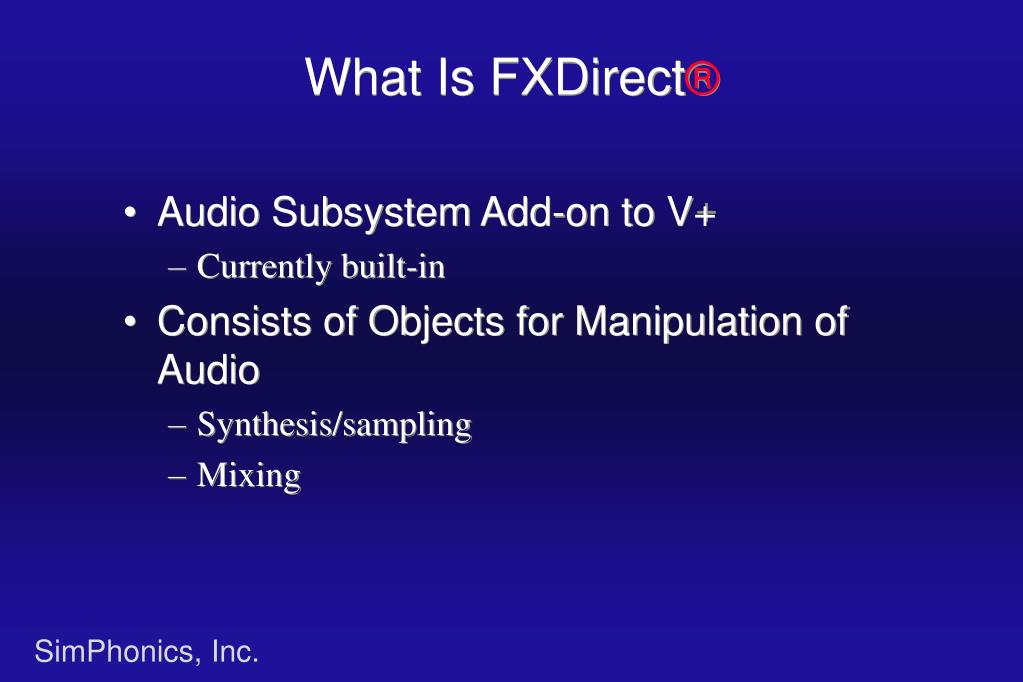 What Is FXDirect®

• Audio Subsystem Add-on to V+
– Currently built-in
• Consists of Objects for Manipulation of Audio
– Synthesis/sampling
– Mixing

SimPhonics, Inc.